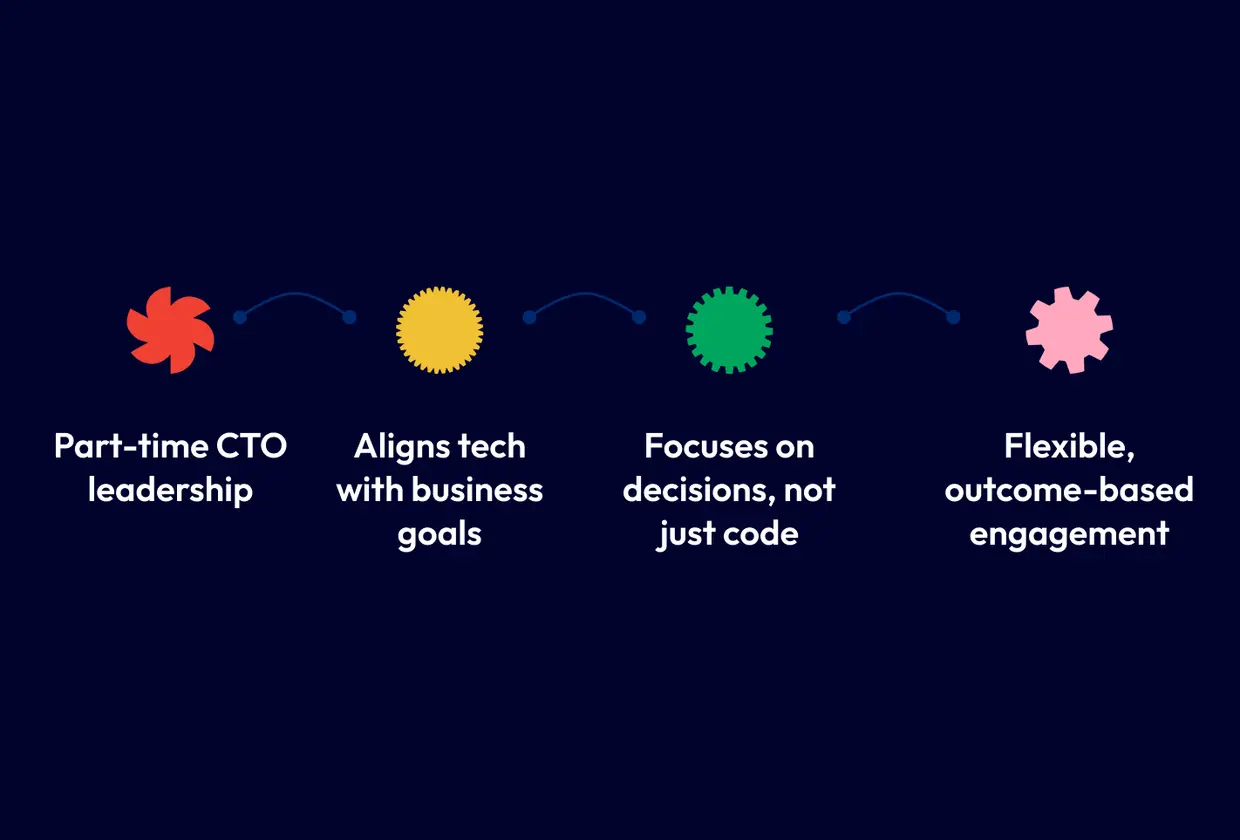 Part-time CTO leadership

Aligns tech with business goals

Focuses on decisions, not just code

Flexible, outcome-based engagement